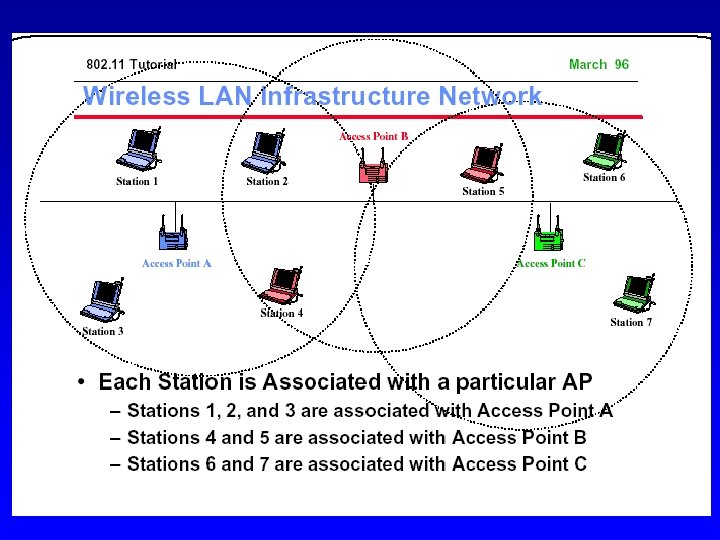 802.11 Tutorial

March 96

Wireless LAN Infrastructure Network

Station 1

Station 2

Access Point B

Station 5

Station 6

Access Point A

Access Point C

Station 3

Station 4

Station 7

• Each Station is Associated with a particular AP
  – Stations 1, 2, and 3 are associated with Access Point A
  – Stations 4 and 5 are associated with Access Point B
  – Stations 6 and 7 are associated with Access Point C